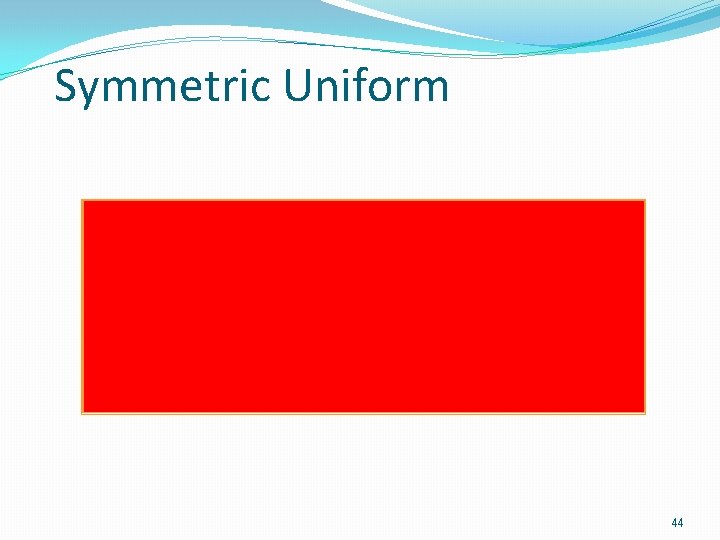 Symmetric Uniform

44